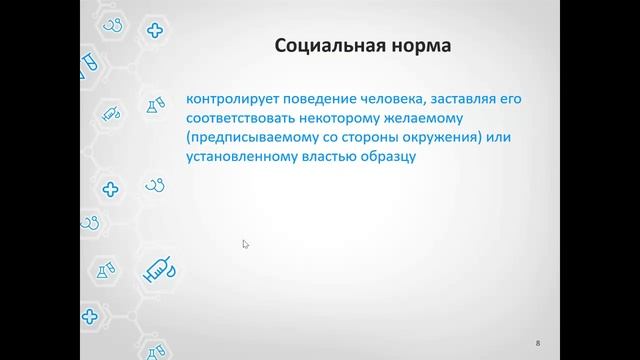 Социальная норма

контролирует поведение человека, заставляя его соответствовать некоторому желаемому (предписываемому со стороны окружения) или установленному властью образцу

8